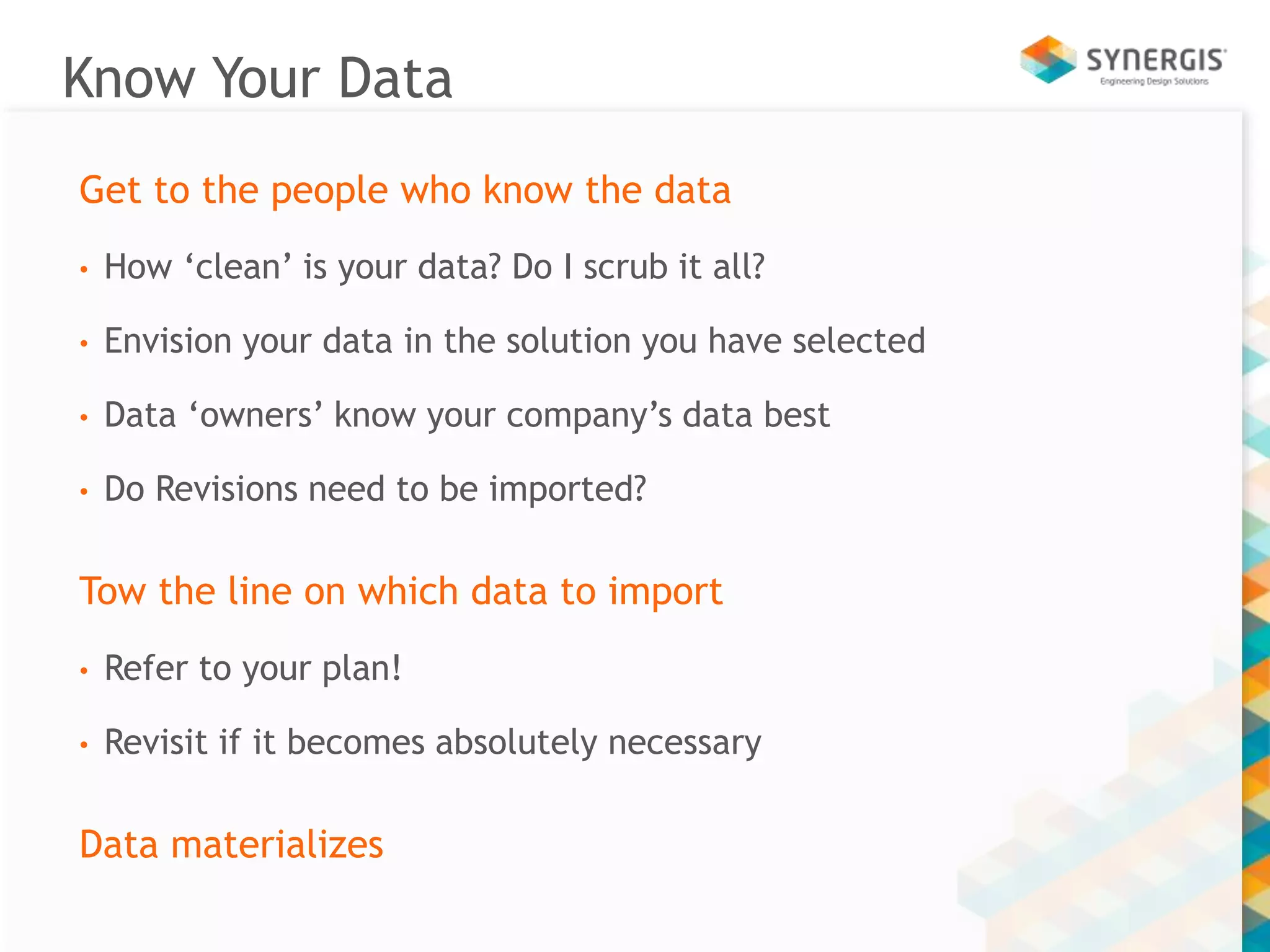 Know Your Data

SYNERGIS
Engineering Design Solutions

Get to the people who know the data

• How ‘clean’ is your data? Do I scrub it all?

• Envision your data in the solution you have selected

• Data ‘owners’ know your company’s data best

• Do Revisions need to be imported?

Tow the line on which data to import

• Refer to your plan!

• Revisit if it becomes absolutely necessary

Data materializes